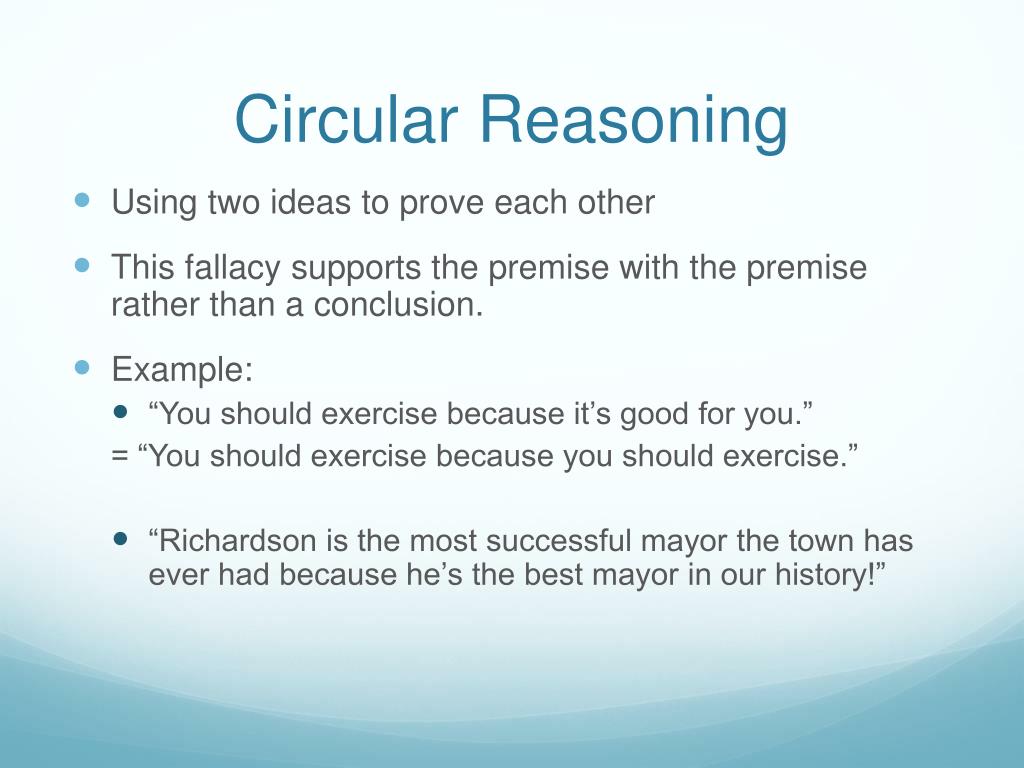 Circular Reasoning

Using two ideas to prove each other

This fallacy supports the premise with the premise rather than a conclusion.

Example:

“You should exercise because it’s good for you.”
= “You should exercise because you should exercise.”

“Richardson is the most successful mayor the town has ever had because he’s the best mayor in our history!”